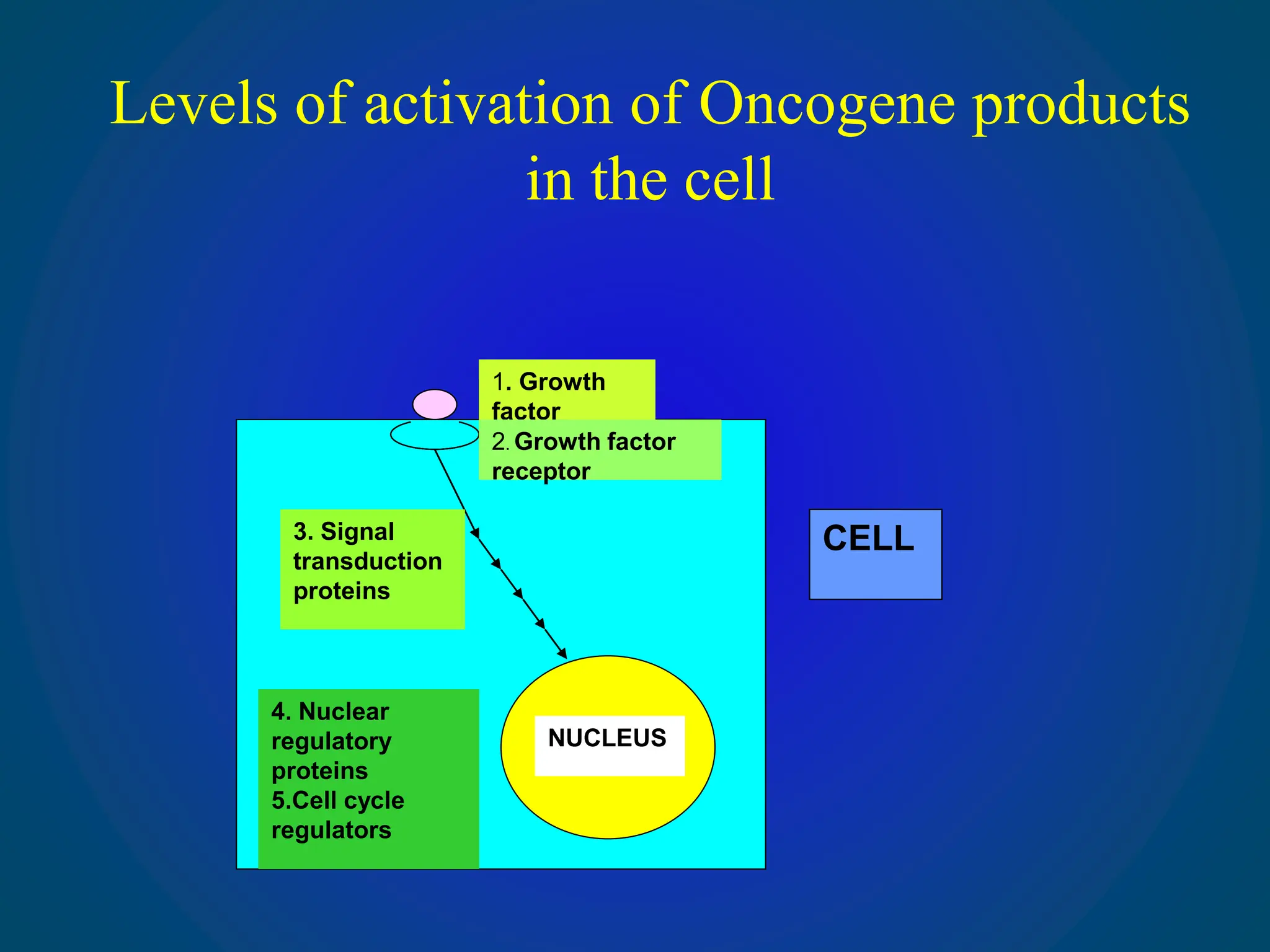 Levels of activation of Oncogene products in the cell

1. Growth factor

2. Growth factor receptor

3. Signal transduction proteins

CELL

4. Nuclear regulatory proteins
5.Cell cycle regulators

NUCLEUS